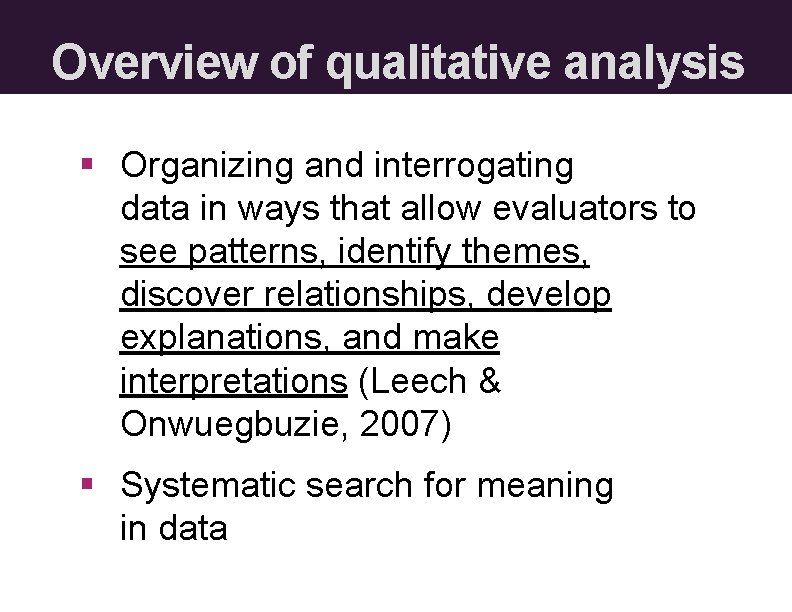 Overview of qualitative analysis

▪ Organizing and interrogating data in ways that allow evaluators to see patterns, identify themes, discover relationships, develop explanations, and make interpretations (Leech & Onwuegbuzie, 2007)

▪ Systematic search for meaning in data